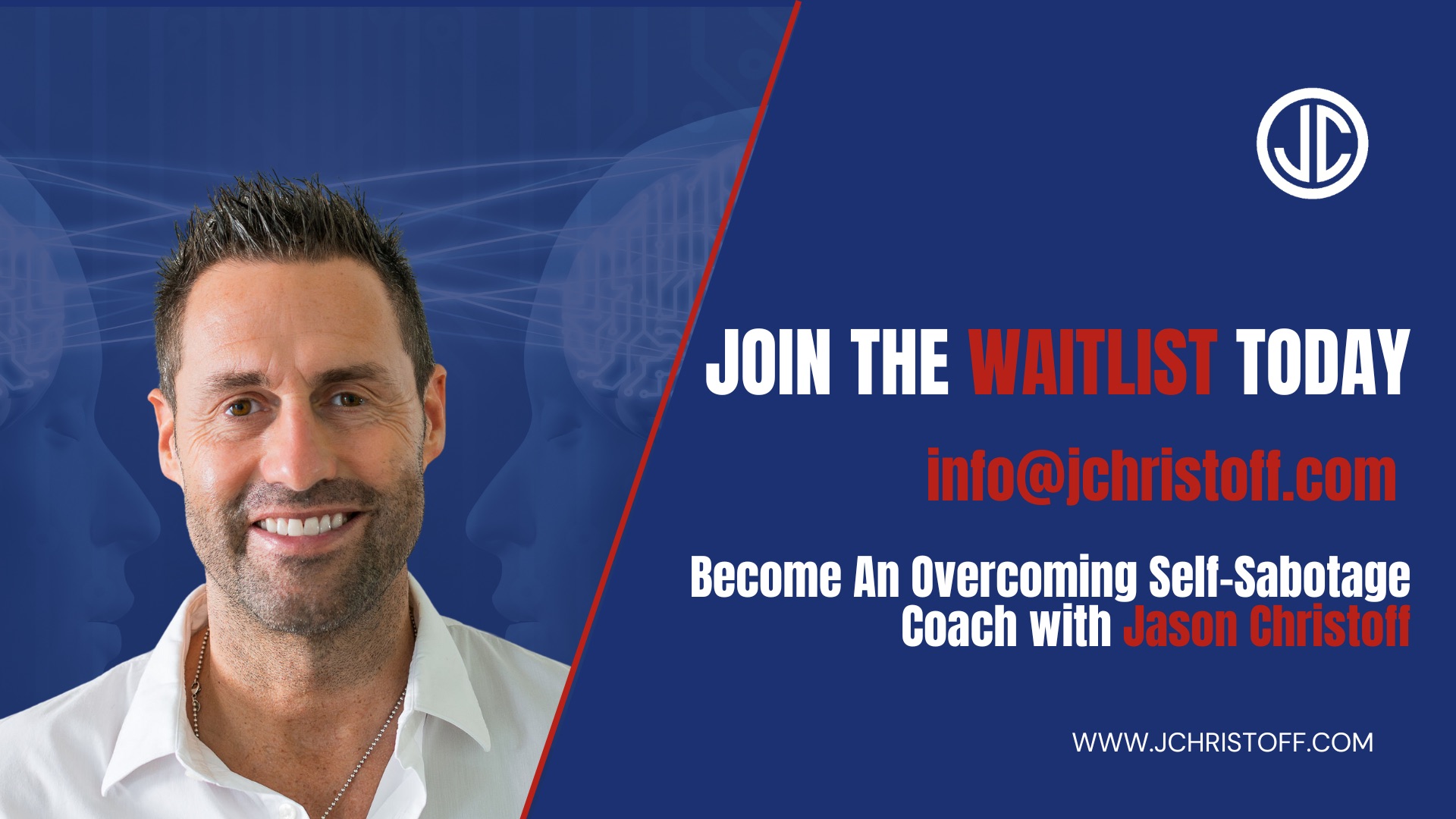 JC

JOIN THE WAITLIST TODAY

info@jchristoff.com

Become An Overcoming Self-Sabotage Coach with Jason Christoff

WWW.JCHRISTOFF.COM